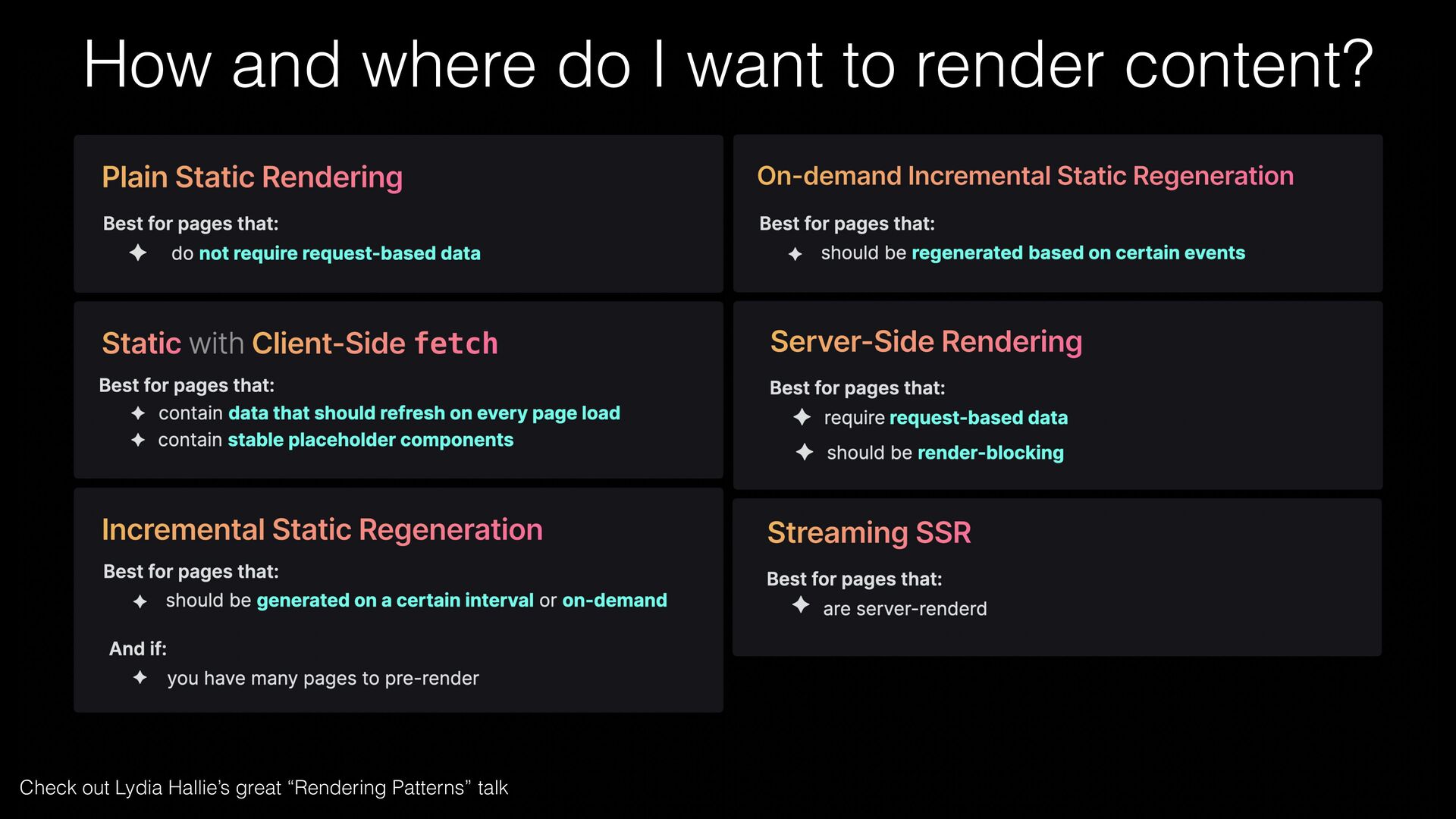 How and where do I want to render content?

Plain Static Rendering

Best for pages that:
✦ do not require request-based data

Static with Client-Side fetch

Best for pages that:
✦ contain data that should refresh on every page load
✦ contain stable placeholder components

Incremental Static Regeneration

Best for pages that:
✦ should be generated on a certain interval or on-demand

And if:
✦ you have many pages to pre-render

On-demand Incremental Static Regeneration

Best for pages that:
✦ should be regenerated based on certain events

Server-Side Rendering

Best for pages that:
✦ require request-based data
✦ should be render-blocking

Streaming SSR

Best for pages that:
✦ are server-renderd

Check out Lydia Hallie's great "Rendering Patterns" talk